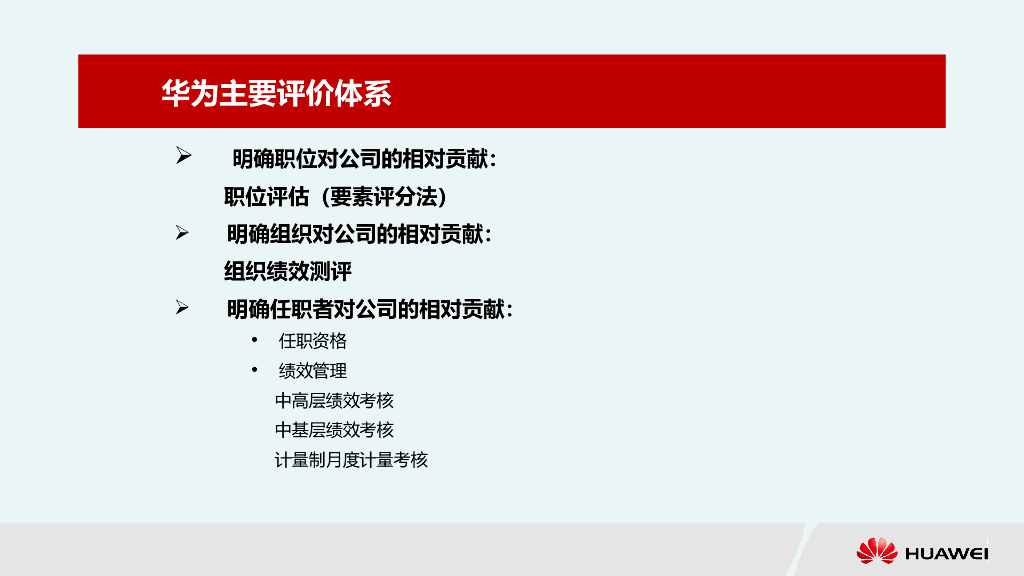 华为主要评价体系

➢ 明确职位对公司的相对贡献：

职位评估（要素评分法）

➢ 明确组织对公司的相对贡献：

组织绩效测评

➢ 明确任职者对公司的相对贡献：

• 任职资格
• 绩效管理

中高层绩效考核
中基层绩效考核
计量制月度计量考核

HUAWEI